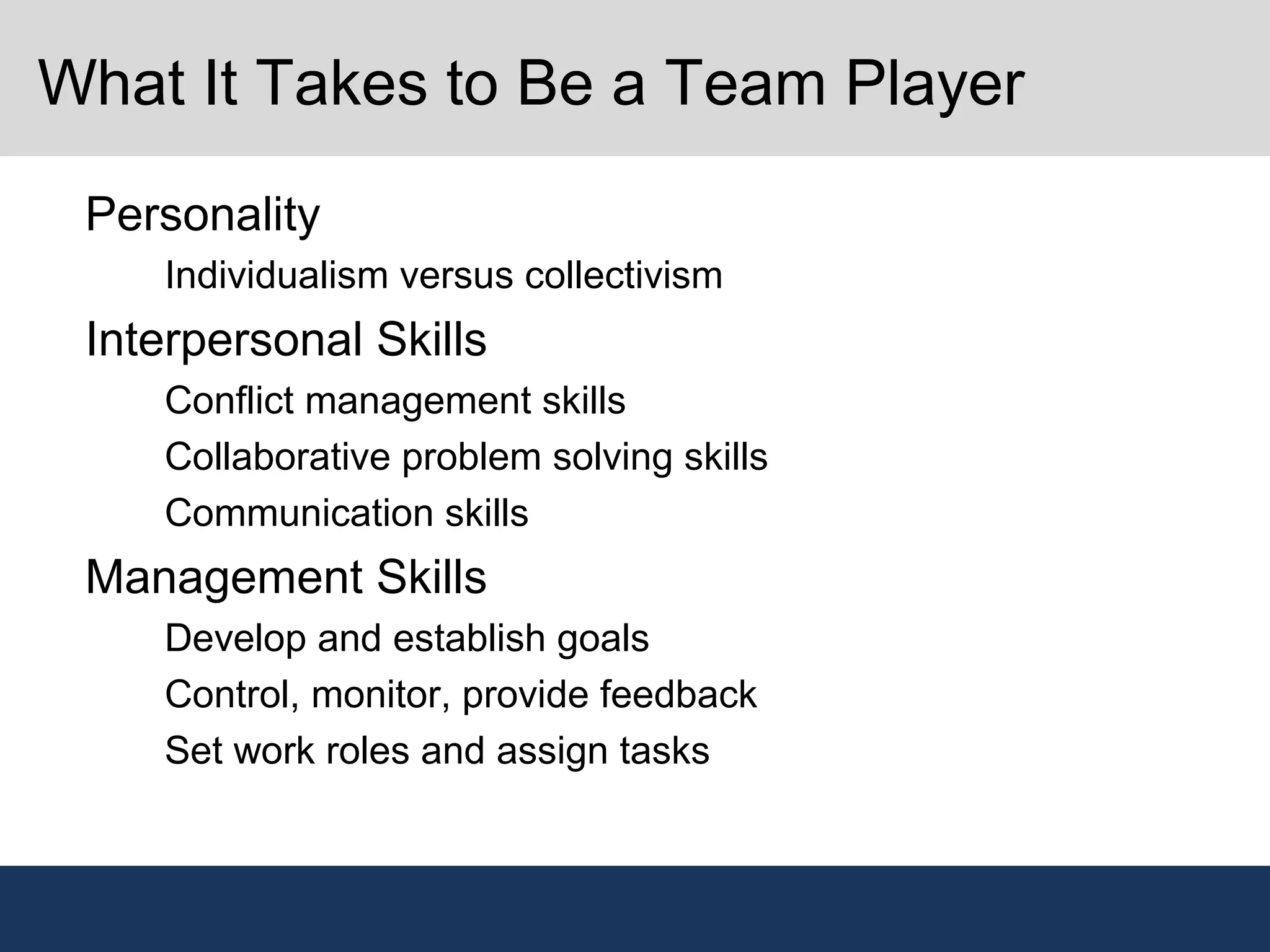 What It Takes to Be a Team Player

Personality

Individualism versus collectivism

Interpersonal Skills

Conflict management skills

Collaborative problem solving skills

Communication skills

Management Skills

Develop and establish goals

Control, monitor, provide feedback

Set work roles and assign tasks